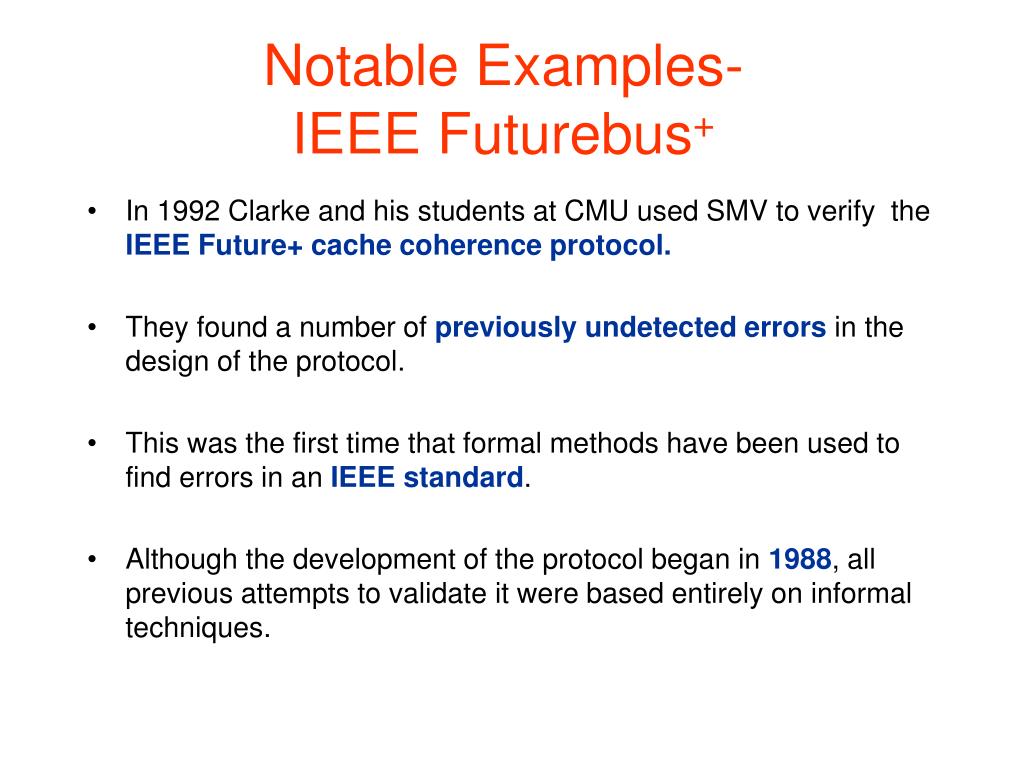 Notable Examples-
IEEE Futurebus$^+$

• In 1992 Clarke and his students at CMU used SMV to verify the IEEE Future+ cache coherence protocol.

• They found a number of previously undetected errors in the design of the protocol.

• This was the first time that formal methods have been used to find errors in an IEEE standard.

• Although the development of the protocol began in 1988, all previous attempts to validate it were based entirely on informal techniques.